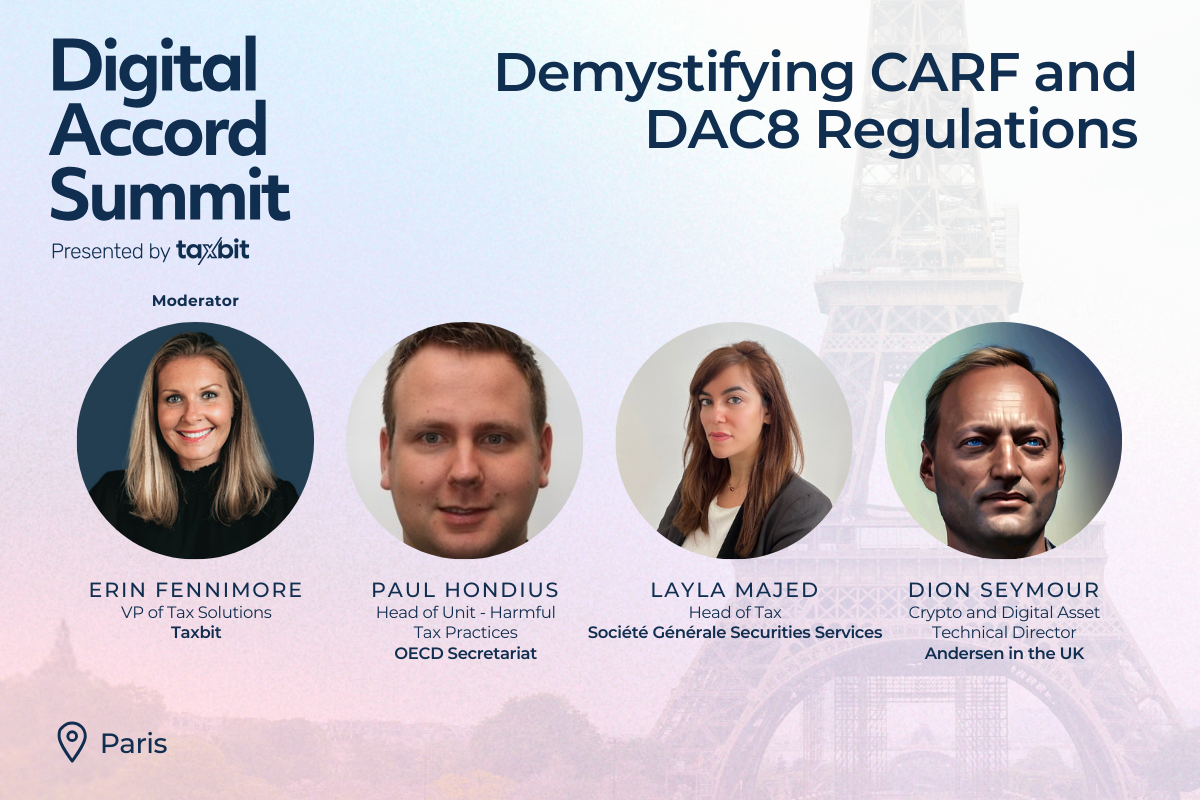 Digital Accord Summit
Presented by taxbit

Demystifying CARF and DAC8 Regulations

Moderator

ERIN FENNIMORE
VP of Tax Solutions
Taxbit

PAUL HONDIUS
Head of Unit - Harmful Tax Practices
OECD Secretariat

LAYLA MAJED
Head of Tax
Société Générale Securities Services

DION SEYMOUR
Crypto and Digital Asset Technical Director
Andersen in the UK

Paris